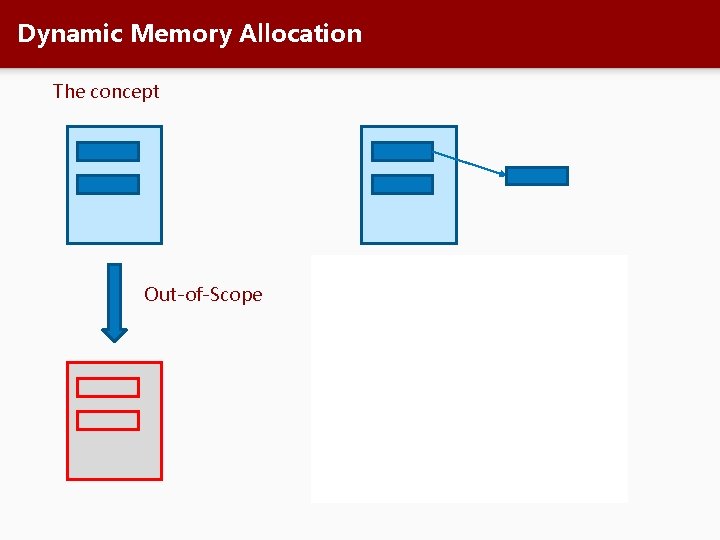 Dynamic Memory Allocation

The concept

Out-of-Scope